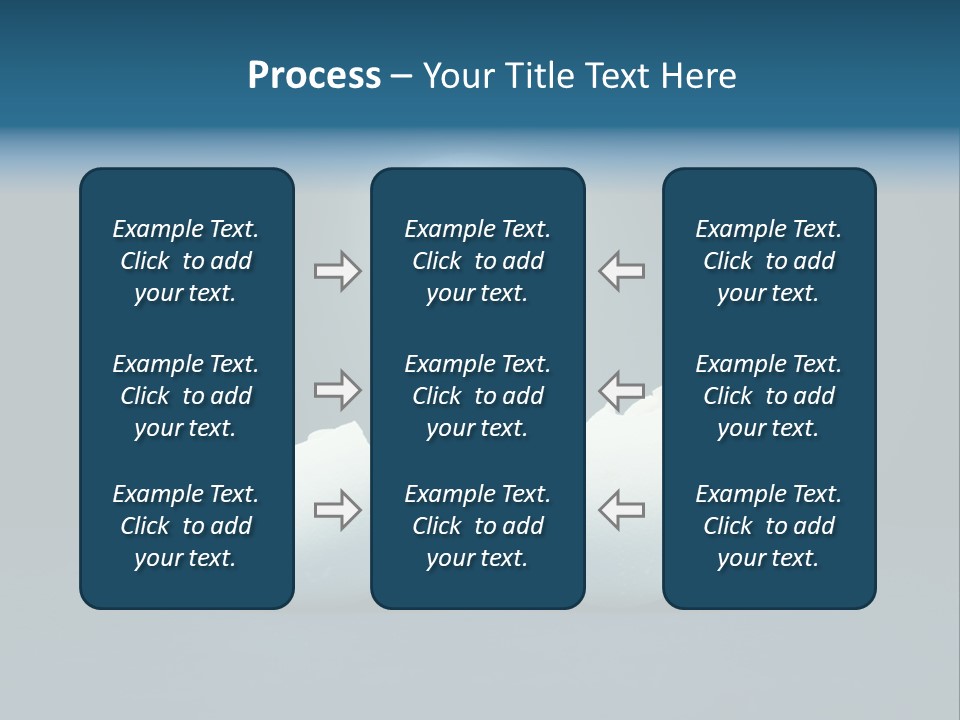 Process – Your Title Text Here

Example Text. Click to add your text.

Example Text. Click to add your text.

Example Text. Click to add your text.

Example Text. Click to add your text.

Example Text. Click to add your text.

Example Text. Click to add your text.

Example Text. Click to add your text.

Example Text. Click to add your text.

Example Text. Click to add your text.